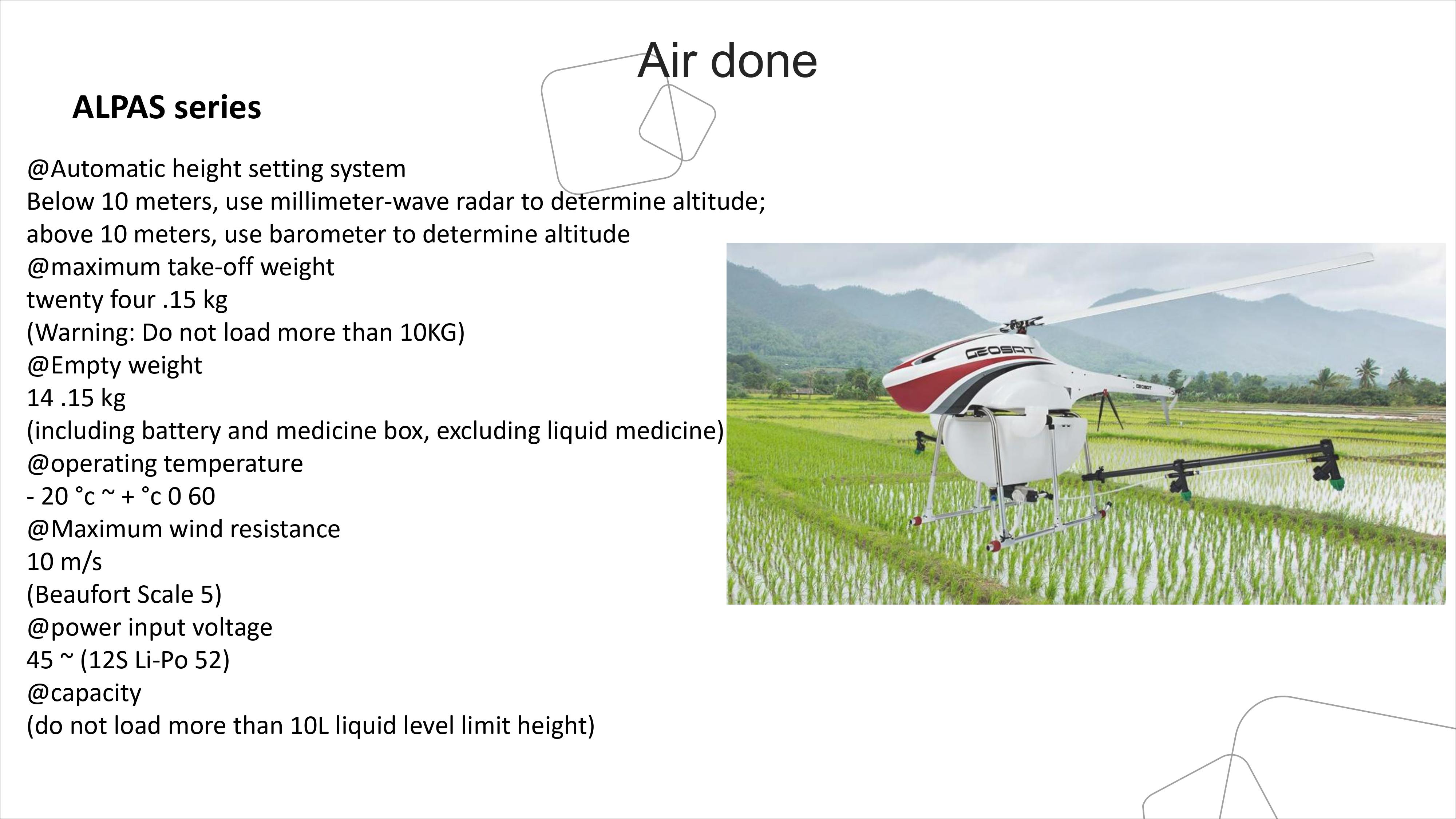 Air done

ALPAS series

@Automatic height setting system
Below 10 meters, use millimeter-wave radar to determine altitude;
above 10 meters, use barometer to determine altitude
@maximum take-off weight
twenty four .15 kg
(Warning: Do not load more than 10KG)
@Empty weight
14 .15 kg
(including battery and medicine box, excluding liquid medicine)
@operating temperature
- 20 °c ~ + °c 0 60
@Maximum wind resistance
10 m/s
(Beaufort Scale 5)
@power input voltage
45 ~ (12S Li-Po 52)
@capacity
(do not load more than 10L liquid level limit height)

GEOSAT

GEOSAT